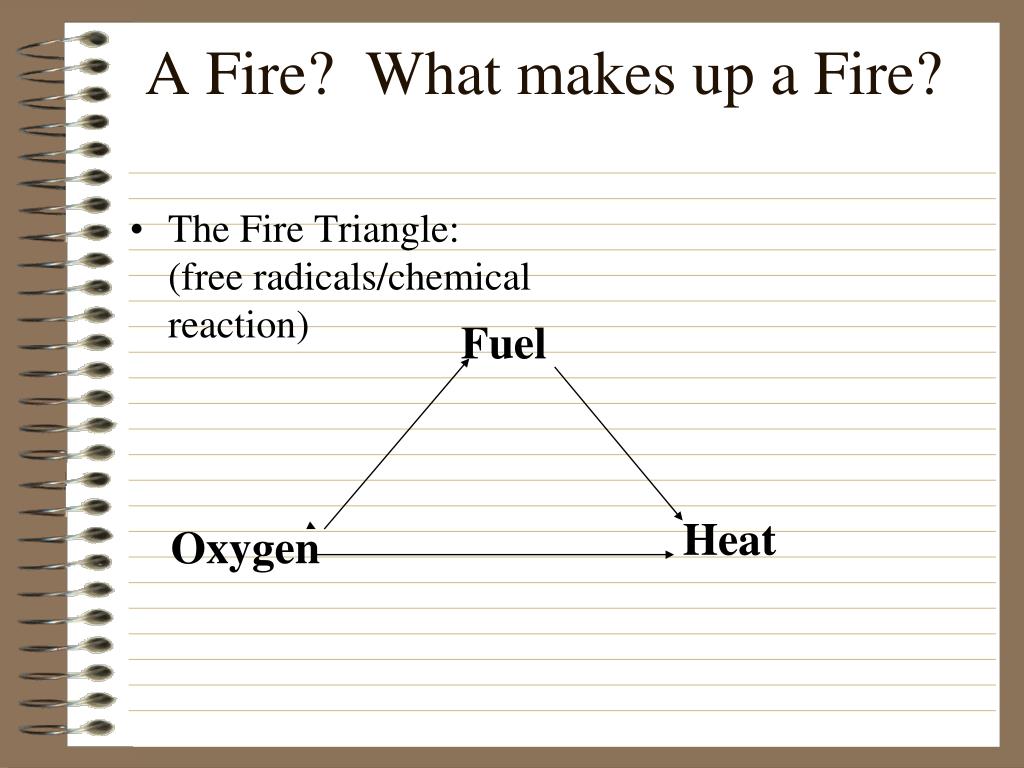 A Fire?  What makes up a Fire?

• The Fire Triangle: (free radicals/chemical reaction)

Fuel

Oxygen

Heat